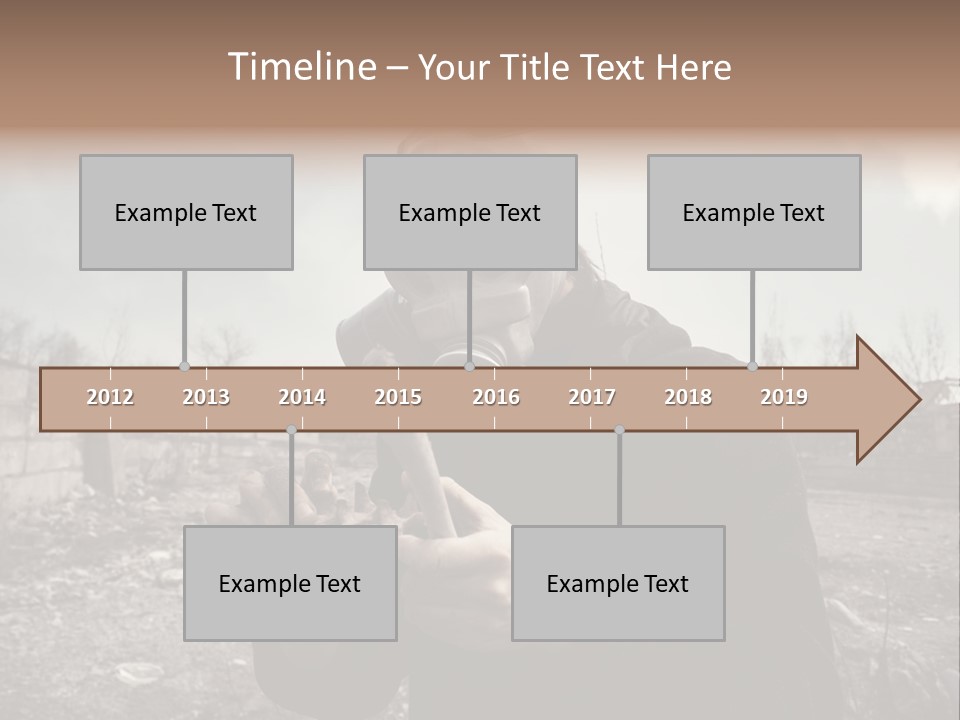 Timeline – Your Title Text Here

Example Text

Example Text

Example Text

2012 2013 2014 2015 2016 2017 2018 2019

Example Text

Example Text